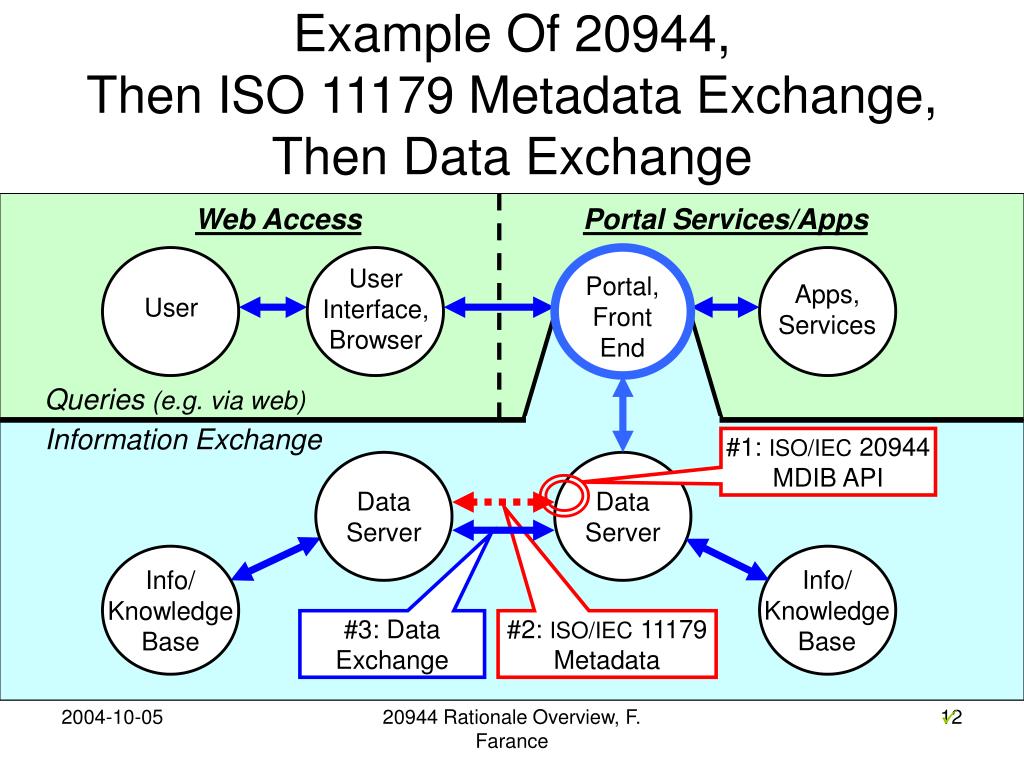 Example Of 20944,
Then ISO 11179 Metadata Exchange,
Then Data Exchange

Web Access

Portal Services/Apps

User

User Interface, Browser

Portal, Front End

Apps, Services

Queries (e.g. via web)

Information Exchange

#1: ISO/IEC 20944 MDIB API

Data Server

Data Server

Info/ Knowledge Base

Info/ Knowledge Base

#3: Data Exchange

#2: ISO/IEC 11179 Metadata

2004-10-05

20944 Rationale Overview, F. Farance

12